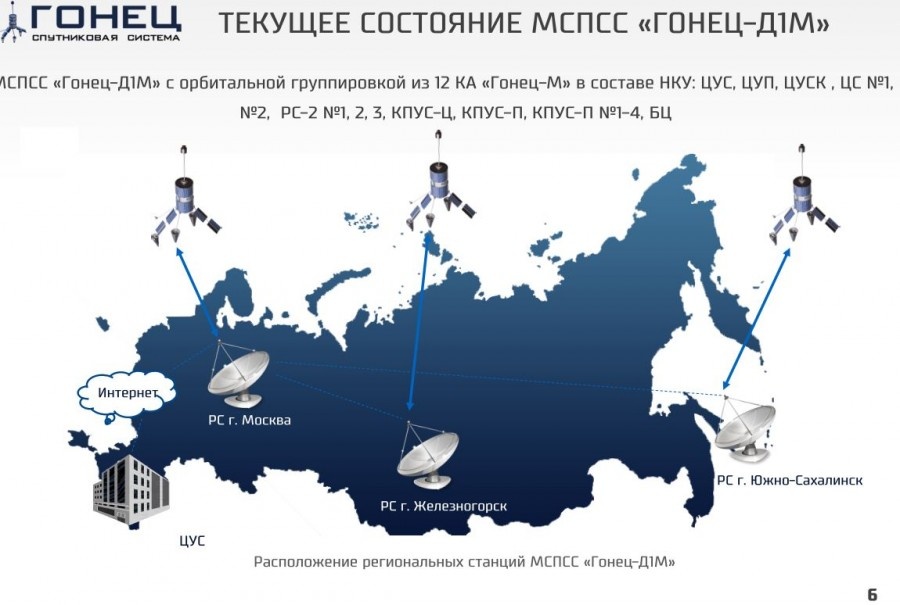 ГОНЕЦ
СПУТНИКОВАЯ СИСТЕМА

ТЕКУЩЕЕ СОСТОЯНИЕ МСПСС «ГОНЕЦ-Д1М»

МСПСС «Гонец-Д1М» с орбитальной группировкой из 12 КА «Гонец-М» в составе НКУ: ЦУС, ЦУП, ЦУСК , ЦС №1, №2, РС-2 №1, 2, 3, КПУС-Ц, КПУС-П, КПУС-П №1-4, БЦ

Интернет

РС г. Москва

РС г. Железногорск

РС г. Южно-Сахалинск

ЦУС

Расположение региональных станций МСПСС «Гонец-Д1М»

6